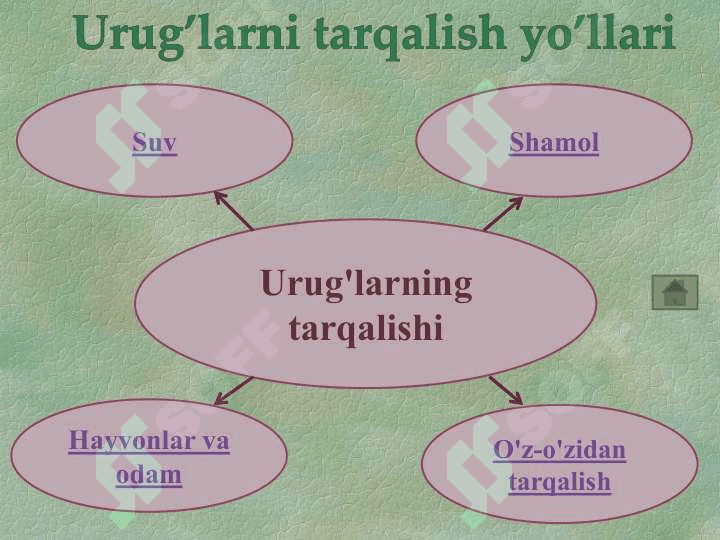 Urug’larni tarqalish yo’llari

Suv

Shamol

Urug'larning tarqalishi

Hayvonlar va odam

O'z-o'zidan tarqalish